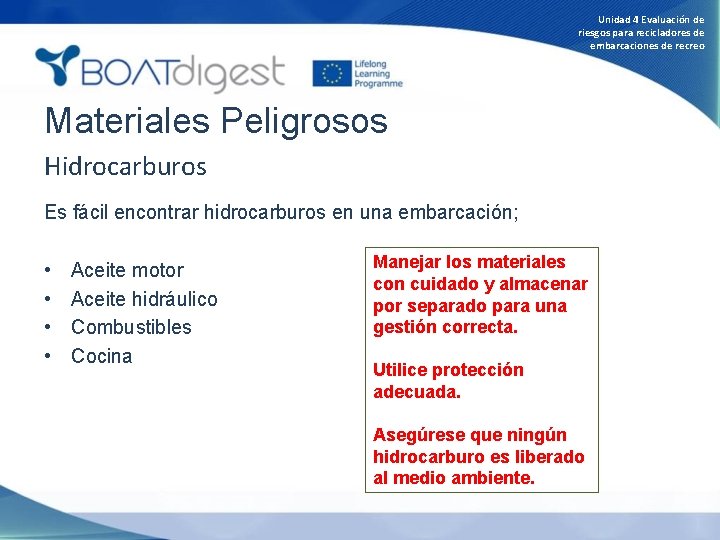 Unidad 4 Evaluación de riesgos para recicladores de embarcaciones de recreo

BOATdigest

Lifelong Learning Programme

Materiales Peligrosos

Hidrocarburos

Es fácil encontrar hidrocarburos en una embarcación;

• Aceite motor
• Aceite hidráulico
• Combustibles
• Cocina

Manejar los materiales con cuidado y almacenar por separado para una gestión correcta.

Utilice protección adecuada.

Asegúrese que ningún hidrocarburo es liberado al medio ambiente.